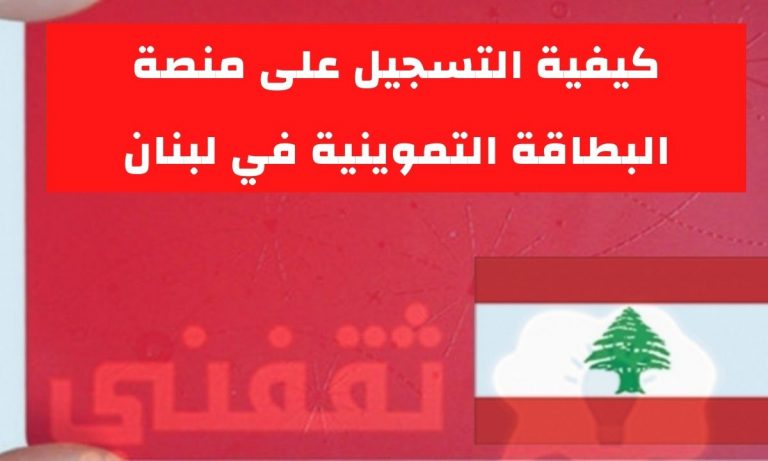 كيفية التسجيل على منصة
البطاقة التموينية في لبنان

ثقفني